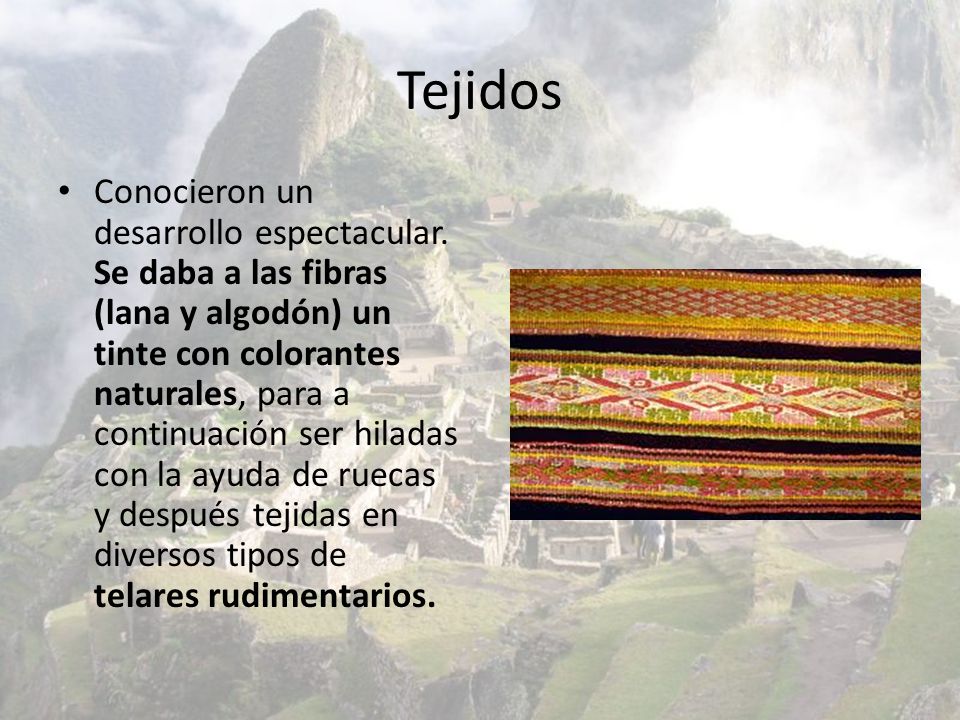 Tejidos

• Conocieron un desarrollo espectacular. Se daba a las fibras (lana y algodón) un tinte con colorantes naturales, para a continuación ser hiladas con la ayuda de ruecas y después tejidas en diversos tipos de telares rudimentarios.